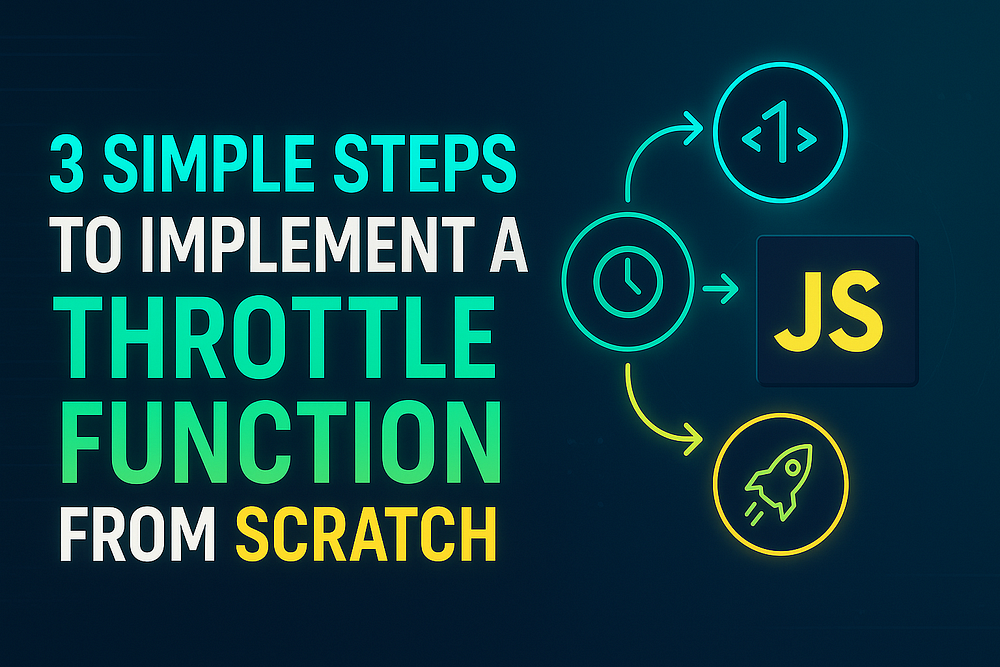 3 SIMPLE STEPS
TO IMPLEMENT A
THROTTLE
FUNCTION
FROM SCRATCH

<1>

JS